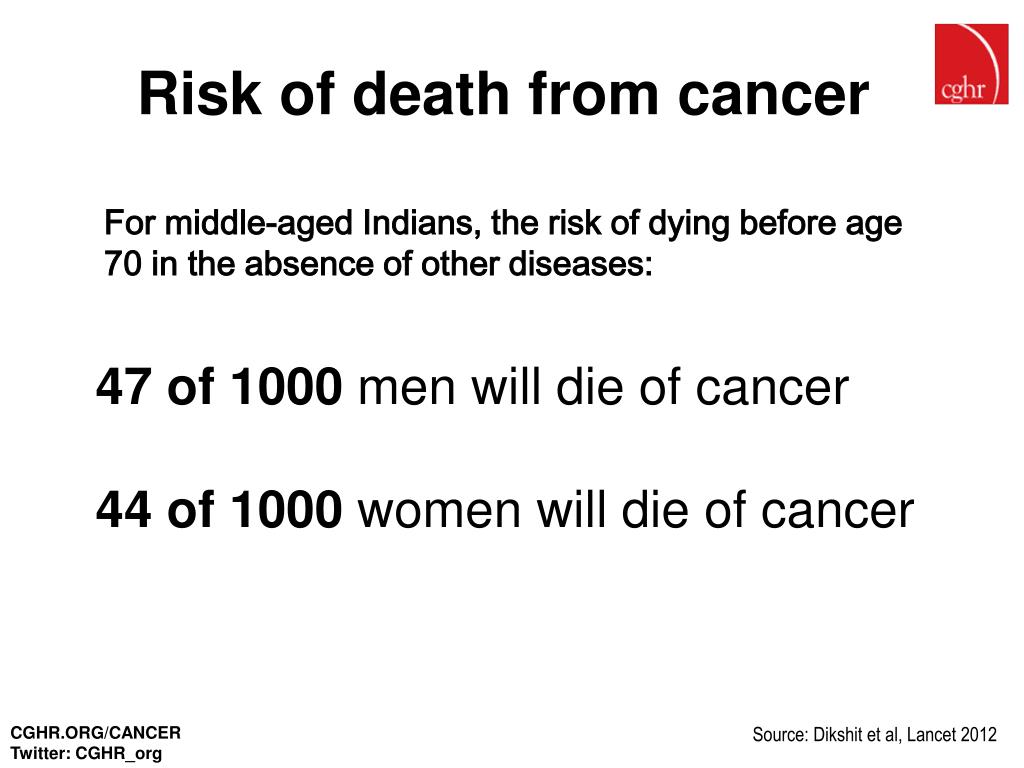 Risk of death from cancer

cghr

For middle-aged Indians, the risk of dying before age 70 in the absence of other diseases:

47 of 1000 men will die of cancer

44 of 1000 women will die of cancer

CGHR.ORG/CANCER
Twitter: CGHR_org

Source: Dikshit et al, Lancet 2012